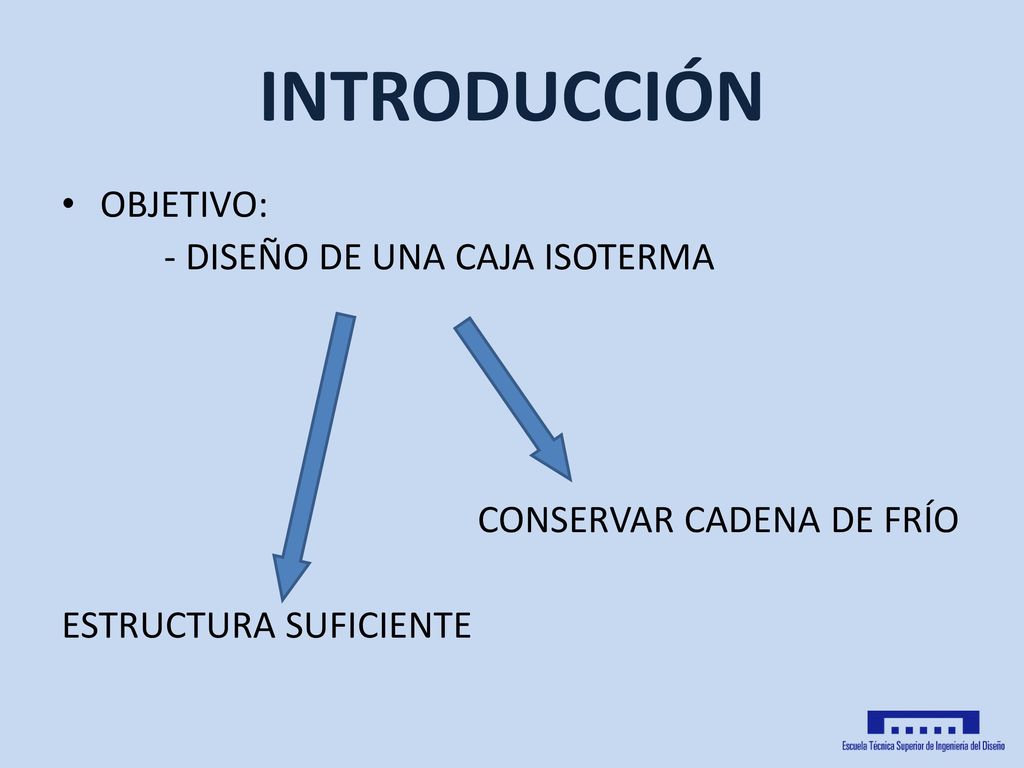 INTRODUCCIÓN

• OBJETIVO:
- DISEÑO DE UNA CAJA ISOTERMA

CONSERVAR CADENA DE FRÍO

ESTRUCTURA SUFICIENTE

Escuela Técnica Superior de Ingeniería del Diseño